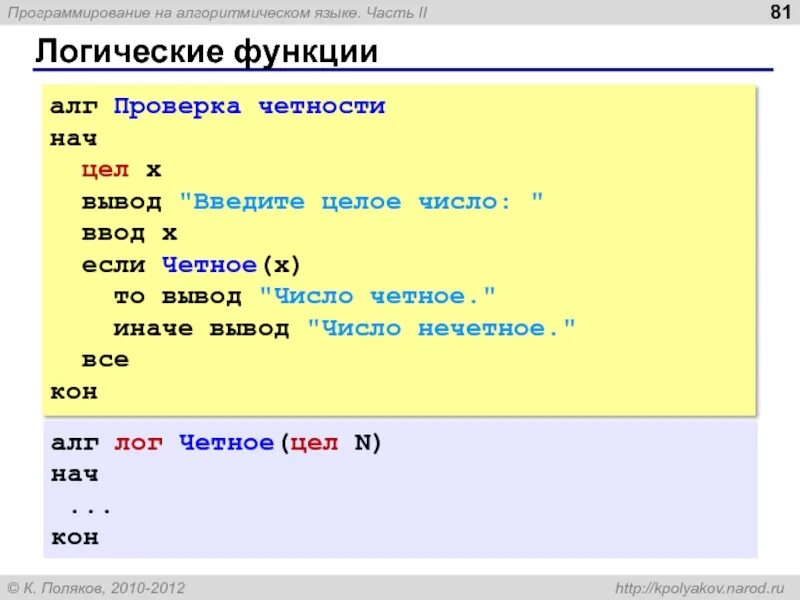 Программирование на алгоритмическом языке. Часть II

81

Логические функции

алг Проверка четности
нач
  цел x
  вывод "Введите целое число: "
  ввод x
  если Четное(x)
    то вывод "Число четное."
    иначе вывод "Число нечетное."
  все
кон

алг лог Четное(цел N)
нач
 ...
кон

© К. Поляков, 2010-2012

http://kpolyakov.narod.ru